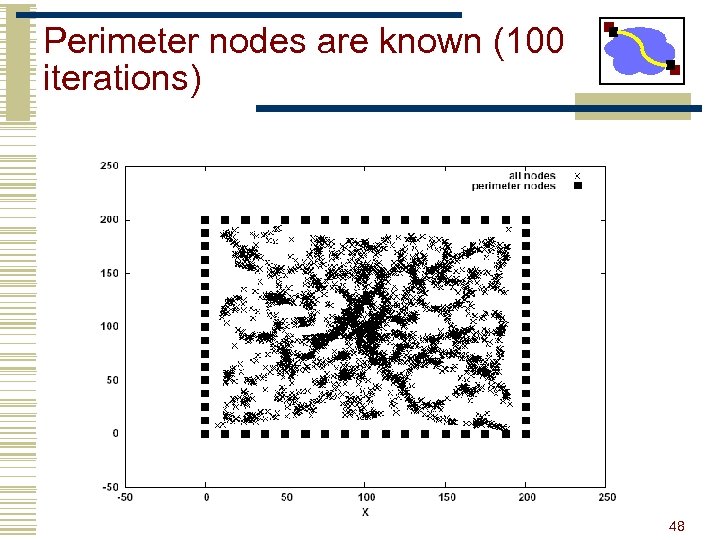 Perimeter nodes are known (100 iterations)

250
200
150
100
50
0
-50

all nodes
perimeter nodes

-50
0
50
100
150
200
250
X

48